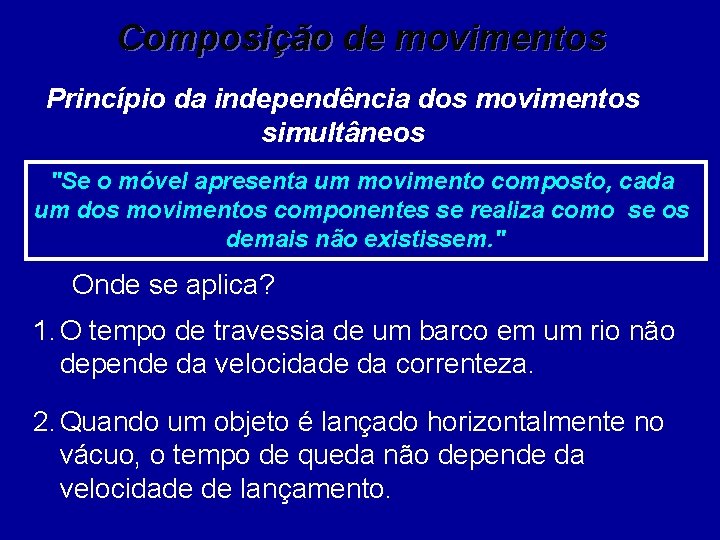 Composição de movimentos

Princípio da independência dos movimentos simultâneos

"Se o móvel apresenta um movimento composto, cada um dos movimentos componentes se realiza como se os demais não existissem."

Onde se aplica?

1. O tempo de travessia de um barco em um rio não depende da velocidade da correnteza.

2. Quando um objeto é lançado horizontalmente no vácuo, o tempo de queda não depende da velocidade de lançamento.